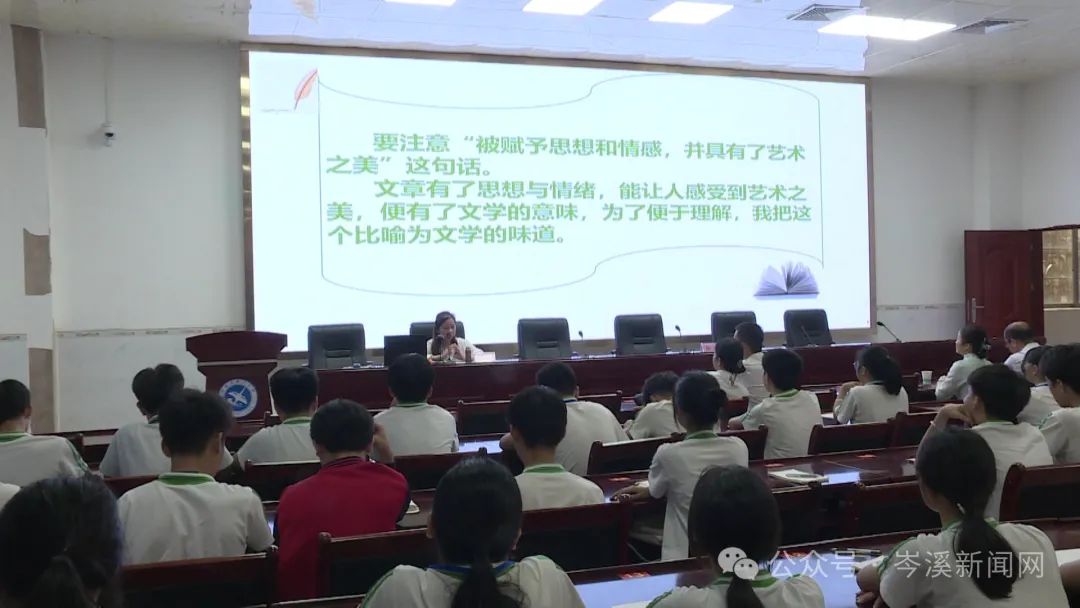 要注意“被赋予思想和情感，并具有了艺术之美”这句话。

文章有了思想与情绪，能让人感受到艺术之美，便有了文学的意味，为了便于理解，我把这个比喻为文学的味道。

公众号 · 岑溪新闻网